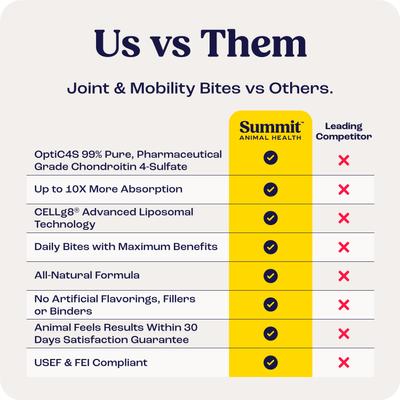 Us vs Them

Joint & Mobility Bites vs Others.

| | Summit™ ANIMAL HEALTH | Leading Competitor |
|---|---|---|
| OptiC4S 99% Pure, Pharmaceutical Grade Chondroitin 4-Sulfate | ✓ | ✗ |
| Up to 10X More Absorption | ✓ | ✗ |
| CELLg8® Advanced Liposomal Technology | ✓ | ✗ |
| Daily Bites with Maximum Benefits | ✓ | ✗ |
| All-Natural Formula | ✓ | ✗ |
| No Artificial Flavorings, Fillers or Binders | ✓ | ✗ |
| Animal Feels Results Within 30 Days Satisfaction Guarantee | ✓ | ✗ |
| USEF & FEI Compliant | ✓ | ✗ |